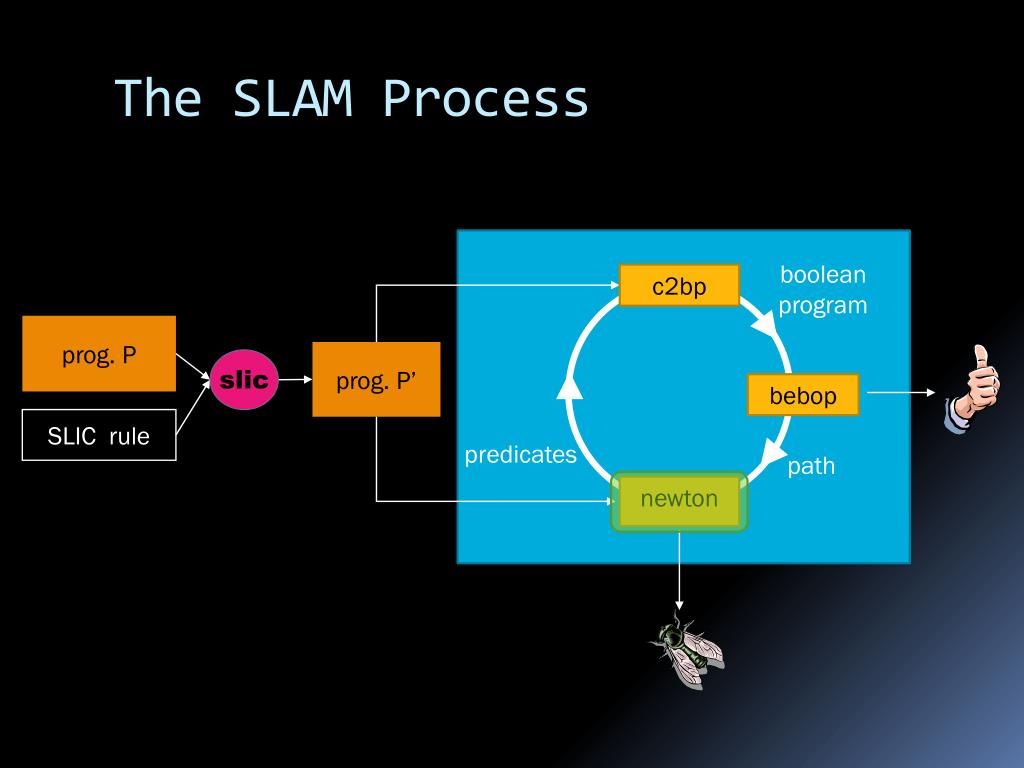 The SLAM Process

prog. P

SLIC rule

slic

prog. P’

c2bp

boolean program

bebop

path

newton

predicates